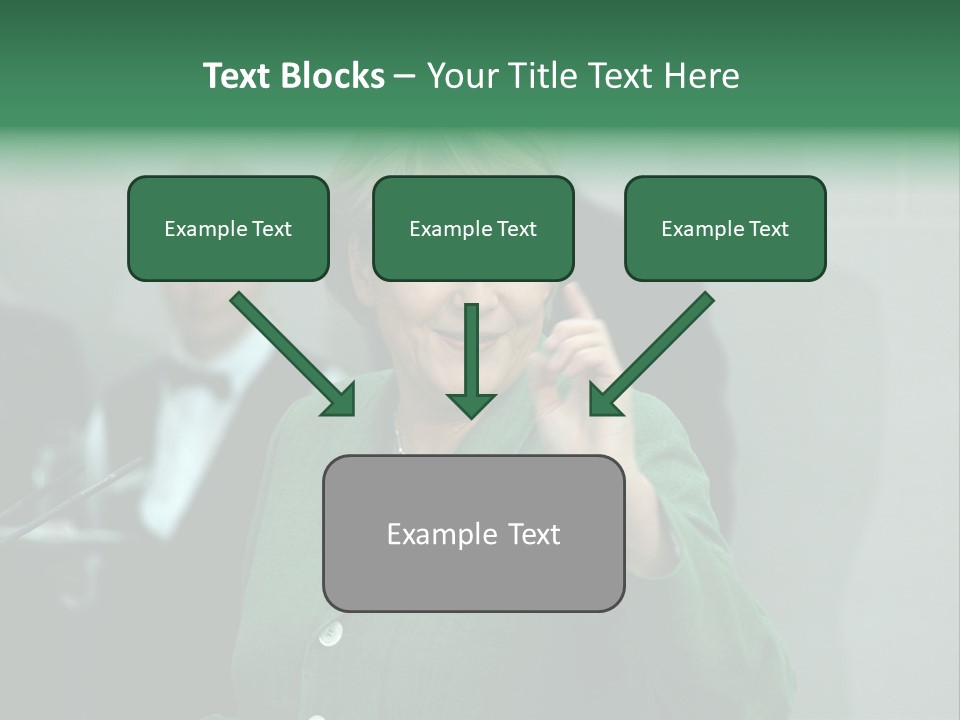 Text Blocks – Your Title Text Here

Example Text

Example Text

Example Text

Example Text